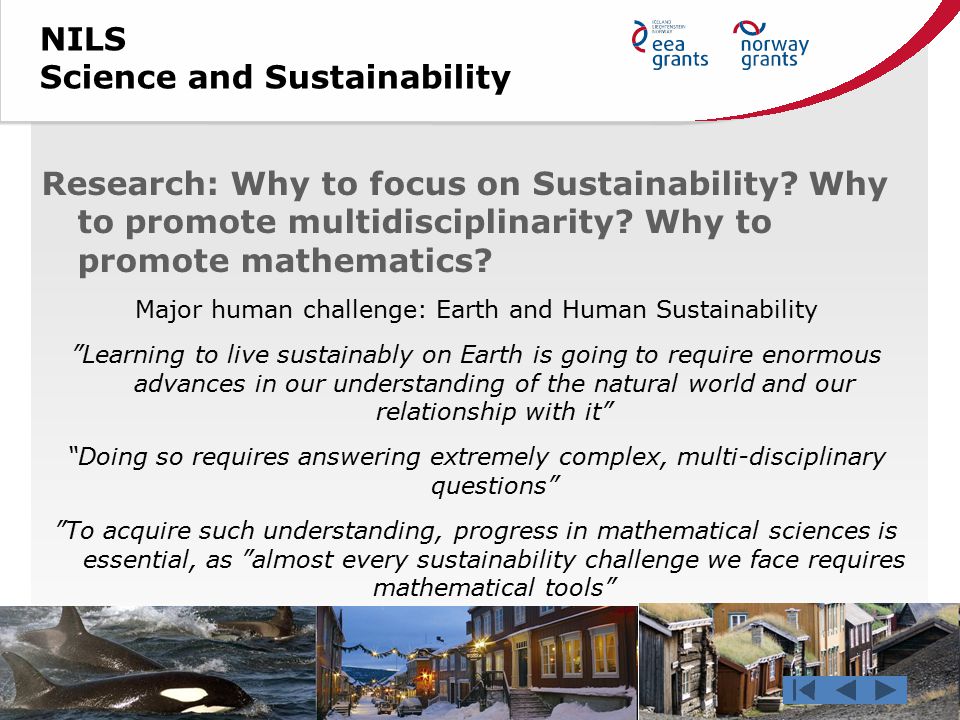 NILS
Science and Sustainability

ICELAND LIECHTENSTEIN NORWAY
eea grants

norway grants

Research: Why to focus on Sustainability? Why to promote multidisciplinarity? Why to promote mathematics?

Major human challenge: Earth and Human Sustainability

”Learning to live sustainably on Earth is going to require enormous advances in our understanding of the natural world and our relationship with it”

“Doing so requires answering extremely complex, multi-disciplinary questions”

”To acquire such understanding, progress in mathematical sciences is essential, as ”almost every sustainability challenge we face requires mathematical tools”